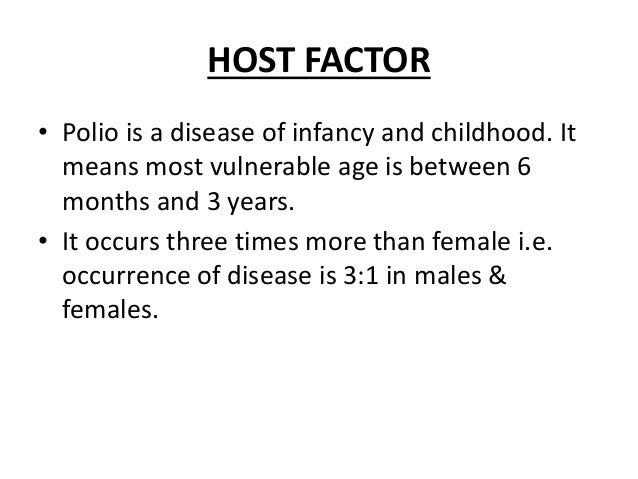 HOST FACTOR

• Polio is a disease of infancy and childhood. It means most vulnerable age is between 6 months and 3 years.

• It occurs three times more than female i.e. occurrence of disease is 3:1 in males & females.